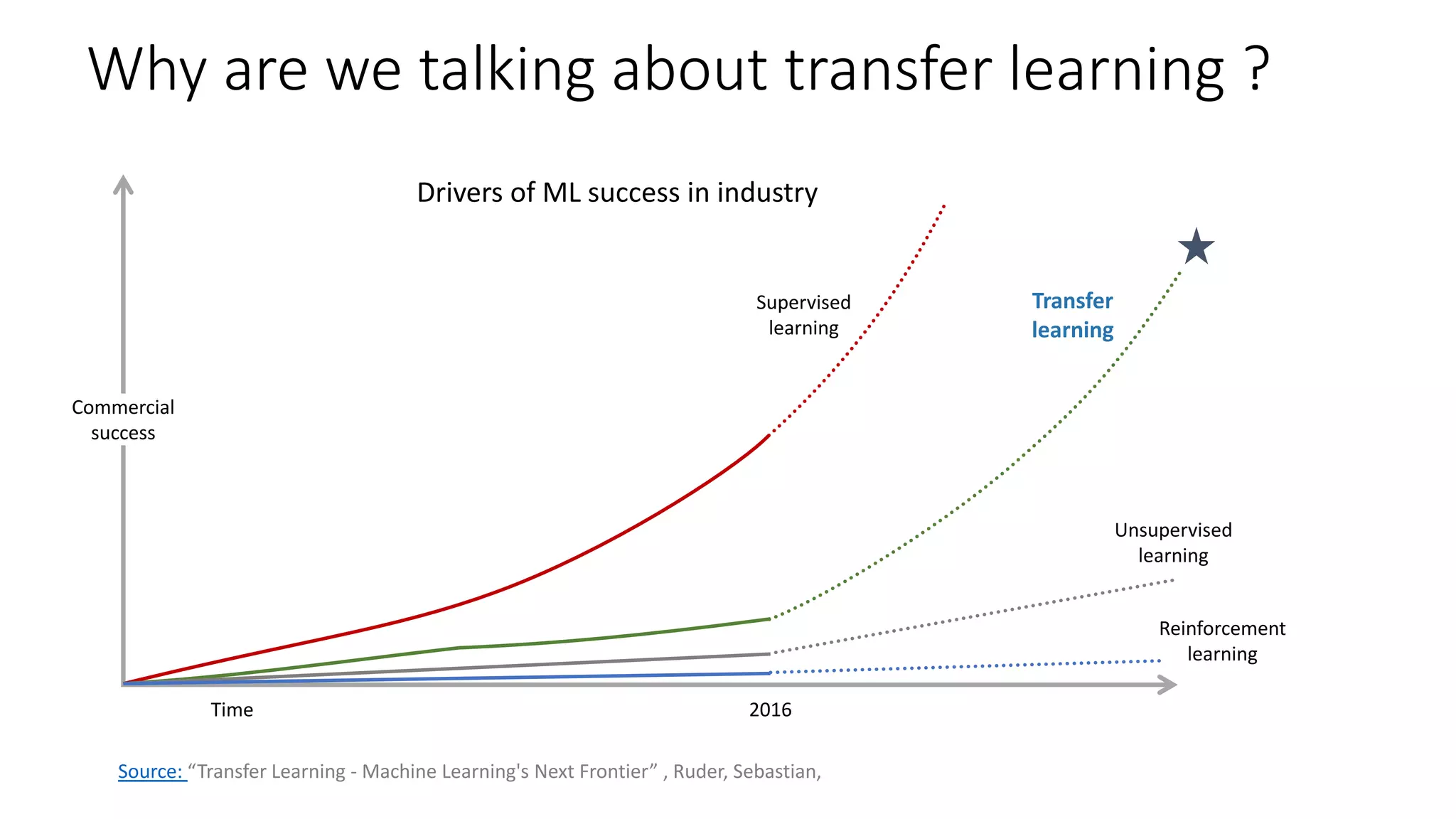 Why are we talking about transfer learning ?

Drivers of ML success in industry

Commercial success

Supervised learning

Transfer learning

Unsupervised learning

Reinforcement learning

Time

2016

Source: “Transfer Learning - Machine Learning's Next Frontier” , Ruder, Sebastian,